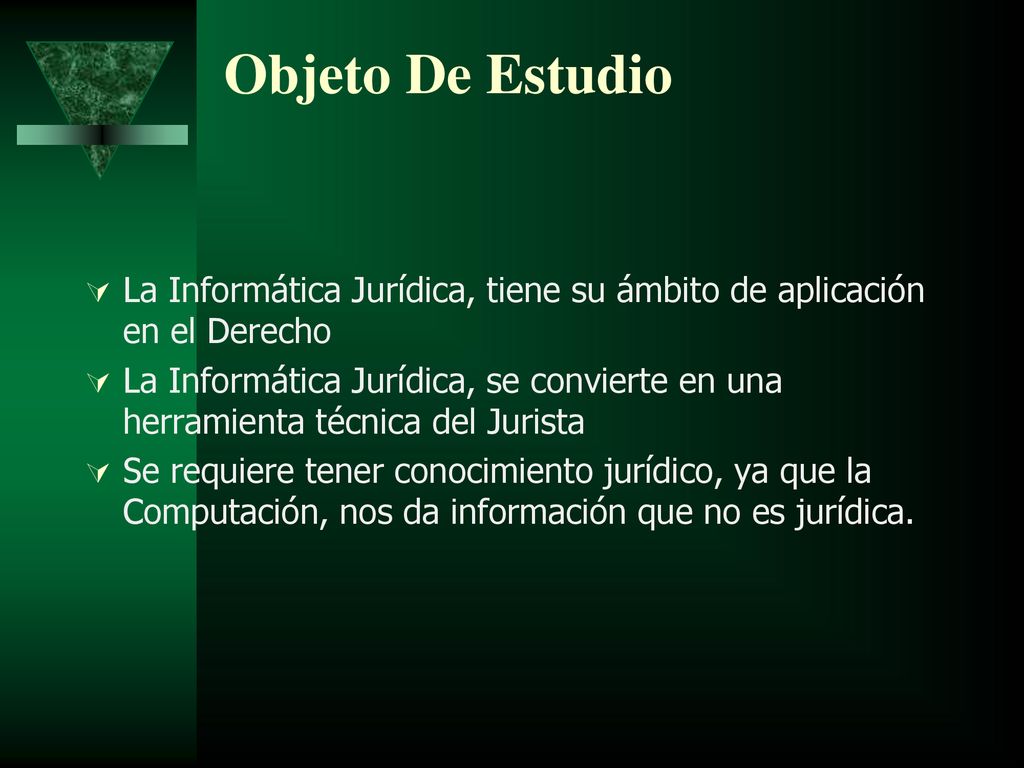 Objeto De Estudio

La Informática Jurídica, tiene su ámbito de aplicación en el Derecho

La Informática Jurídica, se convierte en una herramienta técnica del Jurista

Se requiere tener conocimiento jurídico, ya que la Computación, nos da información que no es jurídica.